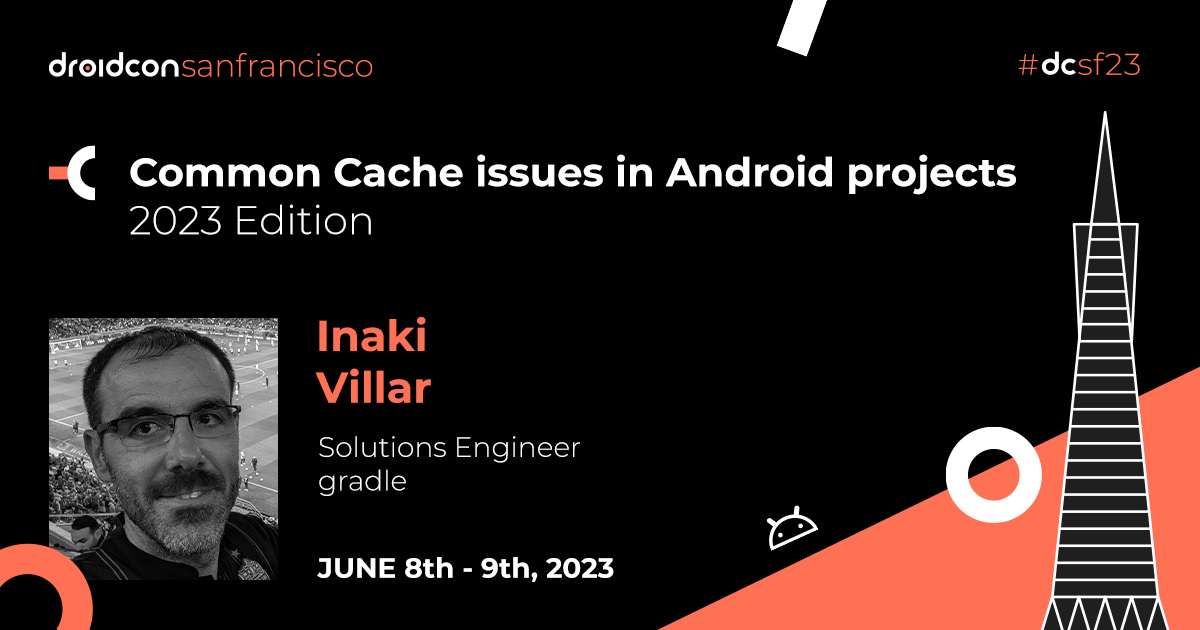 droidconsanfrancisco

#dcsf23

Common Cache issues in Android projects
2023 Edition

Inaki
Villar

Solutions Engineer
gradle

JUNE 8th - 9th, 2023